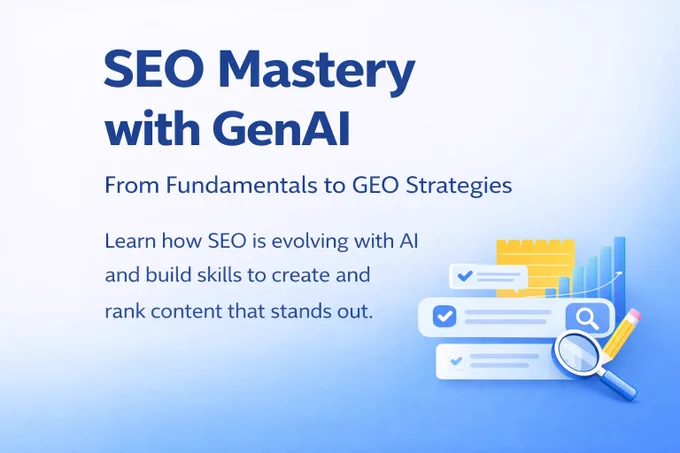 SEO Mastery with GenAI

From Fundamentals to GEO Strategies

Learn how SEO is evolving with AI and build skills to create and rank content that stands out.